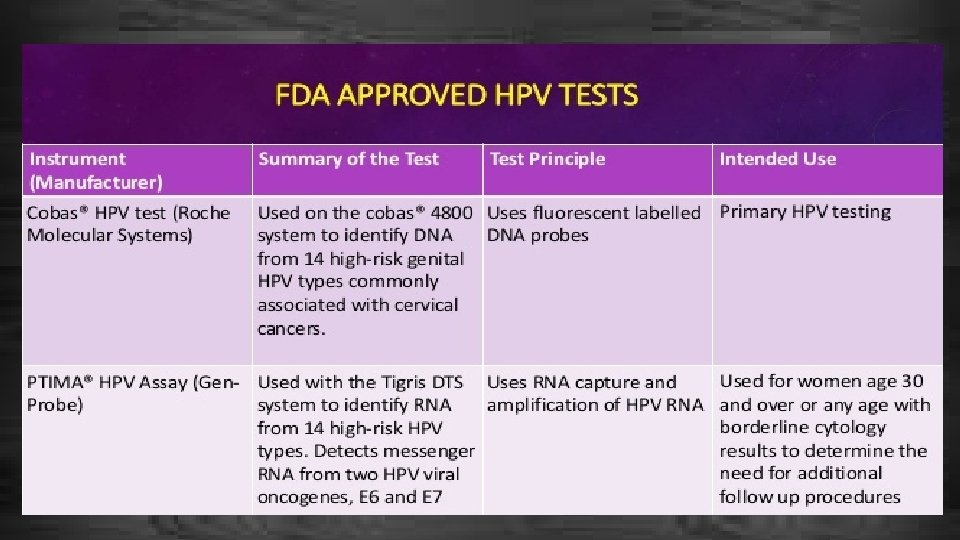 FDA APPROVED HPV TESTS

| Instrument (Manufacturer) | Summary of the Test | Test Principle | Intended Use |
|---|---|---|---|
| Cobas® HPV test (Roche Molecular Systems) | Used on the cobas® 4800 system to identify DNA from 14 high-risk genital HPV types commonly associated with cervical cancers. | Uses fluorescent labelled DNA probes | Primary HPV testing |
| PTIMA® HPV Assay (Gen-Probe) | Used with the Tigris DTS system to identify RNA from 14 high-risk HPV types. Detects messenger RNA from two HPV viral oncogenes, E6 and E7 | Uses RNA capture and amplification of HPV RNA | Used for women age 30 and over or any age with borderline cytology results to determine the need for additional follow up procedures |